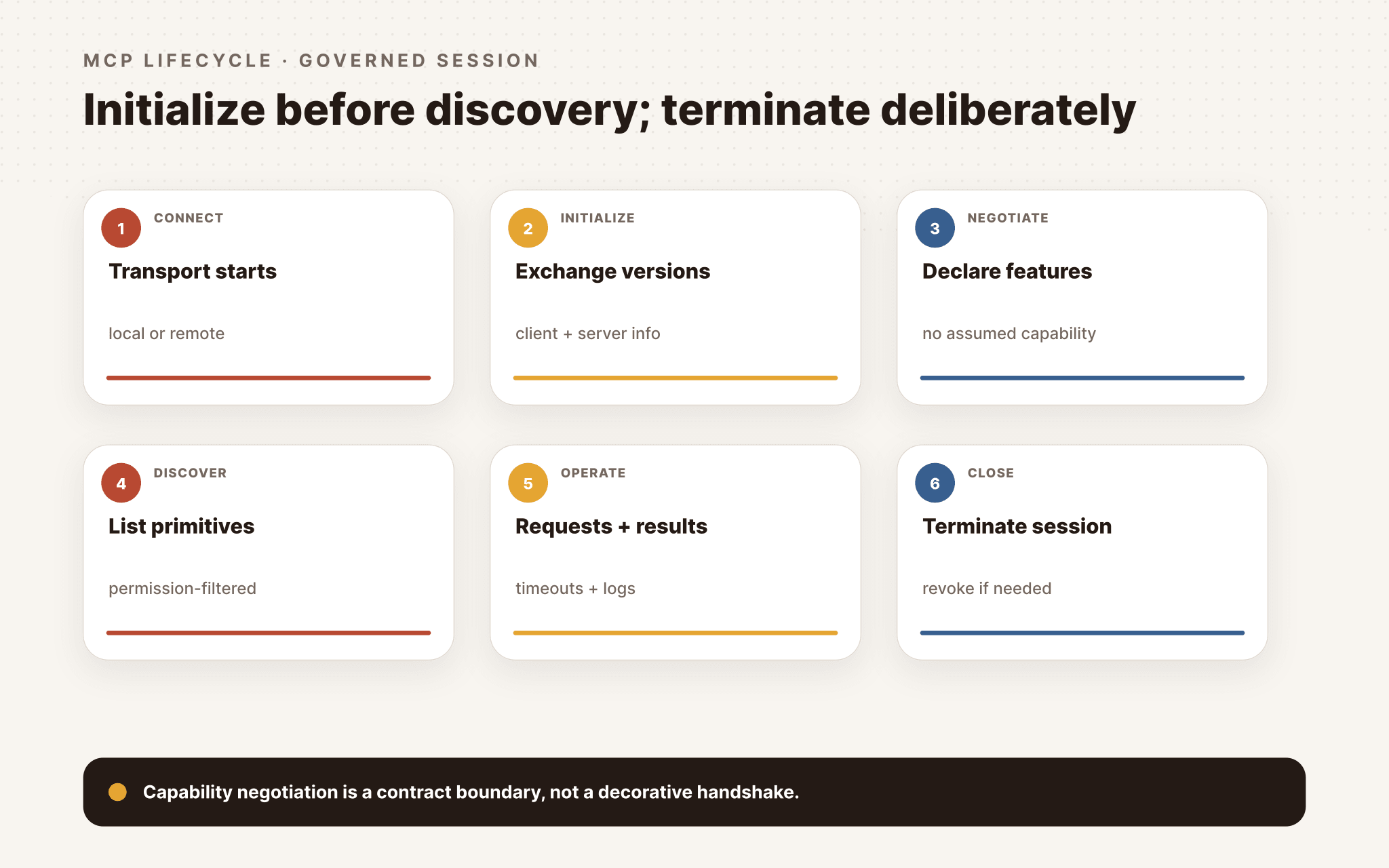 MCP LIFECYCLE · GOVERNED SESSION

Initialize before discovery; terminate deliberately

1 CONNECT
Transport starts
local or remote

2 INITIALIZE
Exchange versions
client + server info

3 NEGOTIATE
Declare features
no assumed capability

4 DISCOVER
List primitives
permission-filtered

5 OPERATE
Requests + results
timeouts + logs

6 CLOSE
Terminate session
revoke if needed

Capability negotiation is a contract boundary, not a decorative handshake.